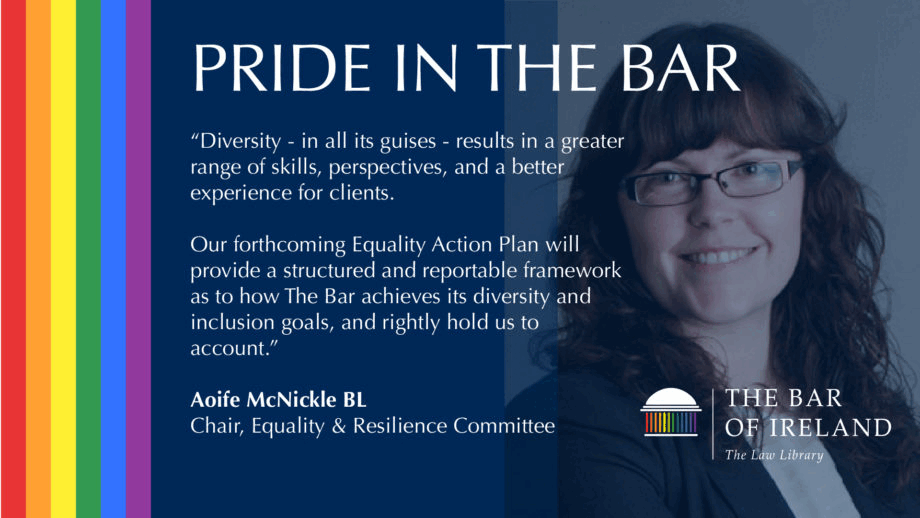 PRIDE IN THE BAR

“Diversity - in all its guises - results in a greater range of skills, perspectives, and a better experience for clients.

Our forthcoming Equality Action Plan will provide a structured and reportable framework as to how The Bar achieves its diversity and inclusion goals, and rightly hold us to account.”

Aoife McNickle BL
Chair, Equality & Resilience Committee

THE BAR OF IRELAND
The Law Library